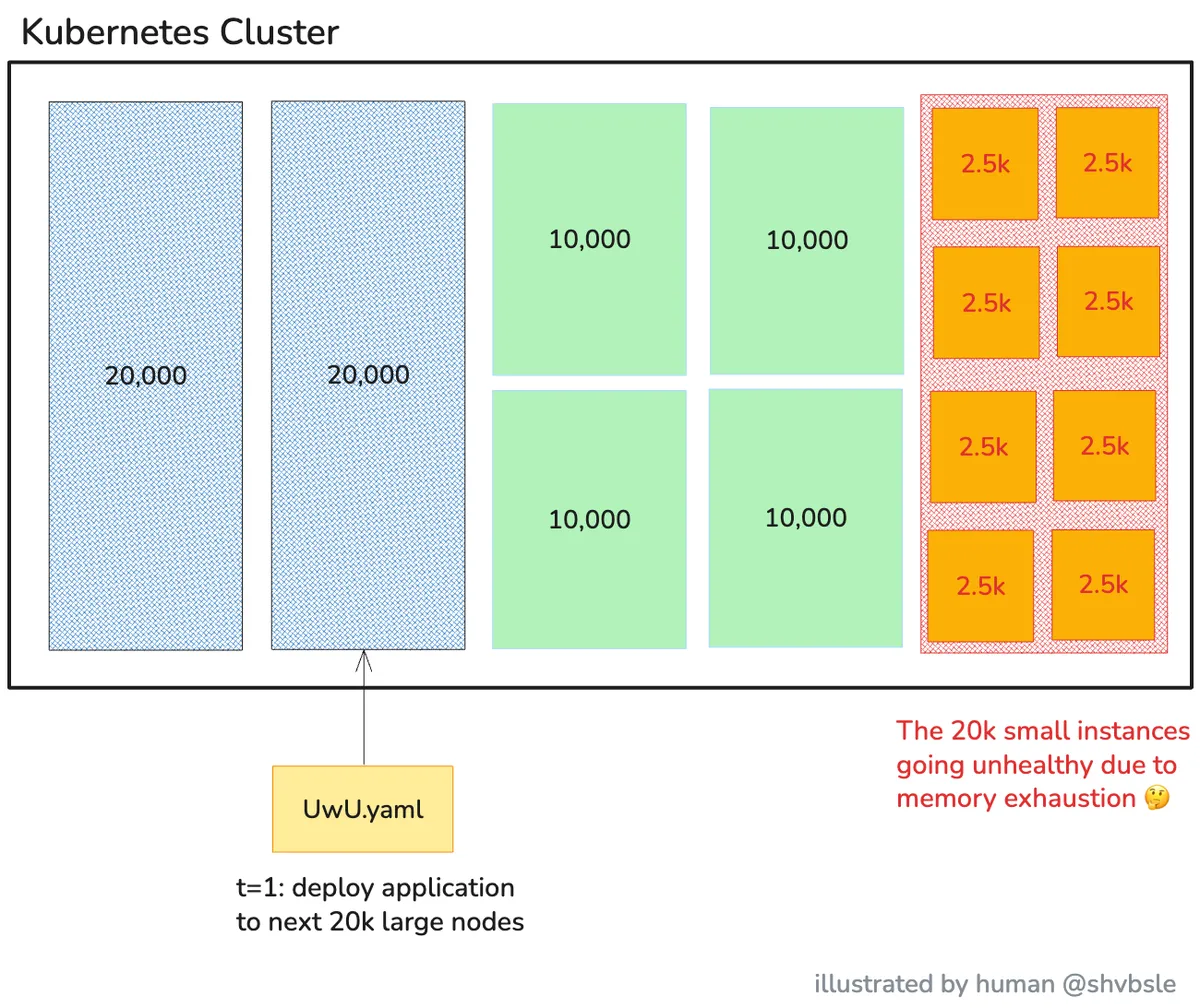 Kubernetes Cluster

20,000

20,000

10,000

10,000

10,000

10,000

2.5k

2.5k

2.5k

2.5k

2.5k

2.5k

2.5k

2.5k

UwU.yaml

t=1: deploy application to next 20k large nodes

The 20k small instances going unhealthy due to memory exhaustion 🤔

illustrated by human @shvbsle